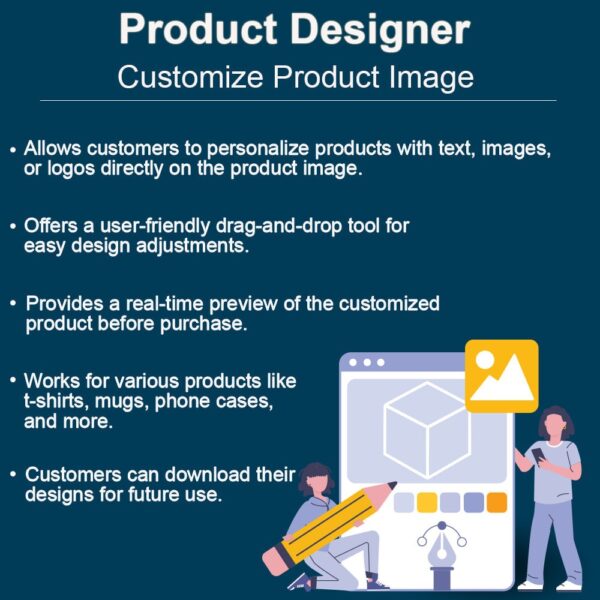 Product Designer
Customize Product Image

• Allows customers to personalize products with text, images, or logos directly on the product image.

• Offers a user-friendly drag-and-drop tool for easy design adjustments.

• Provides a real-time preview of the customized product before purchase.

• Works for various products like t-shirts, mugs, phone cases, and more.

• Customers can download their designs for future use.